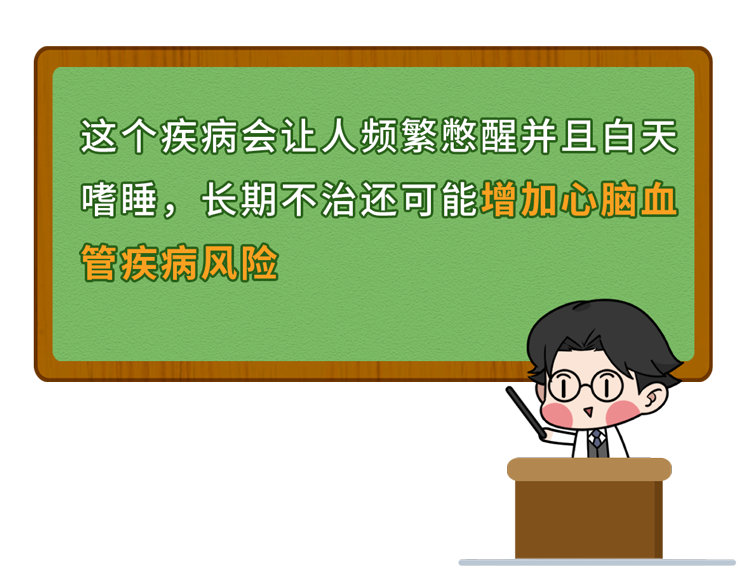 这个疾病会让人频繁憋醒并且白天嗜睡，长期不治还可能增加心脑血管疾病风险